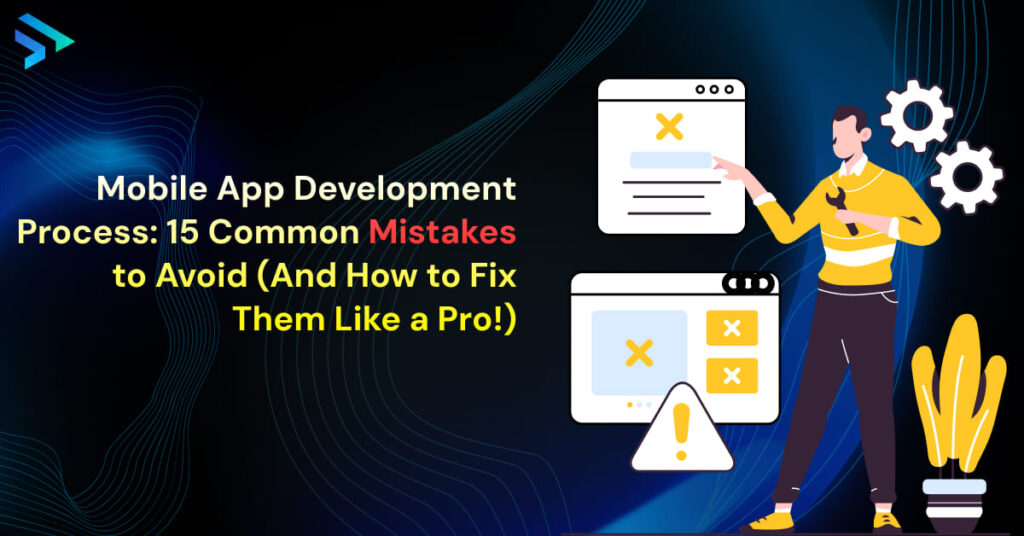 Mobile App Development Process: 15 Common Mistakes to Avoid (And How to Fix Them Like a Pro!)